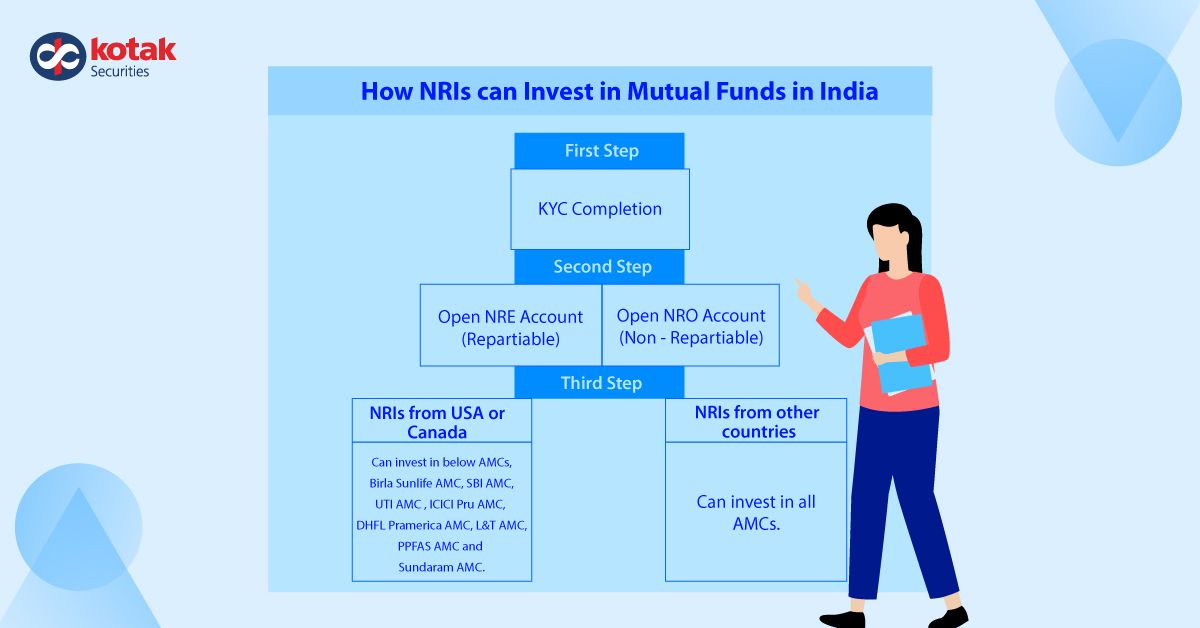 kotak Securities

How NRIs can Invest in Mutual Funds in India

First Step

KYC Completion

Second Step

Open NRE Account (Repartiable)

Open NRO Account (Non - Repartiable)

Third Step

NRIs from USA or Canada

Can invest in below AMCs, Birla Sunlife AMC, SBI AMC, UTI AMC , ICICI Pru AMC, DHFL Pramerica AMC, L&T AMC, PPFAS AMC and Sundaram AMC.

NRIs from other countries

Can invest in all AMCs.